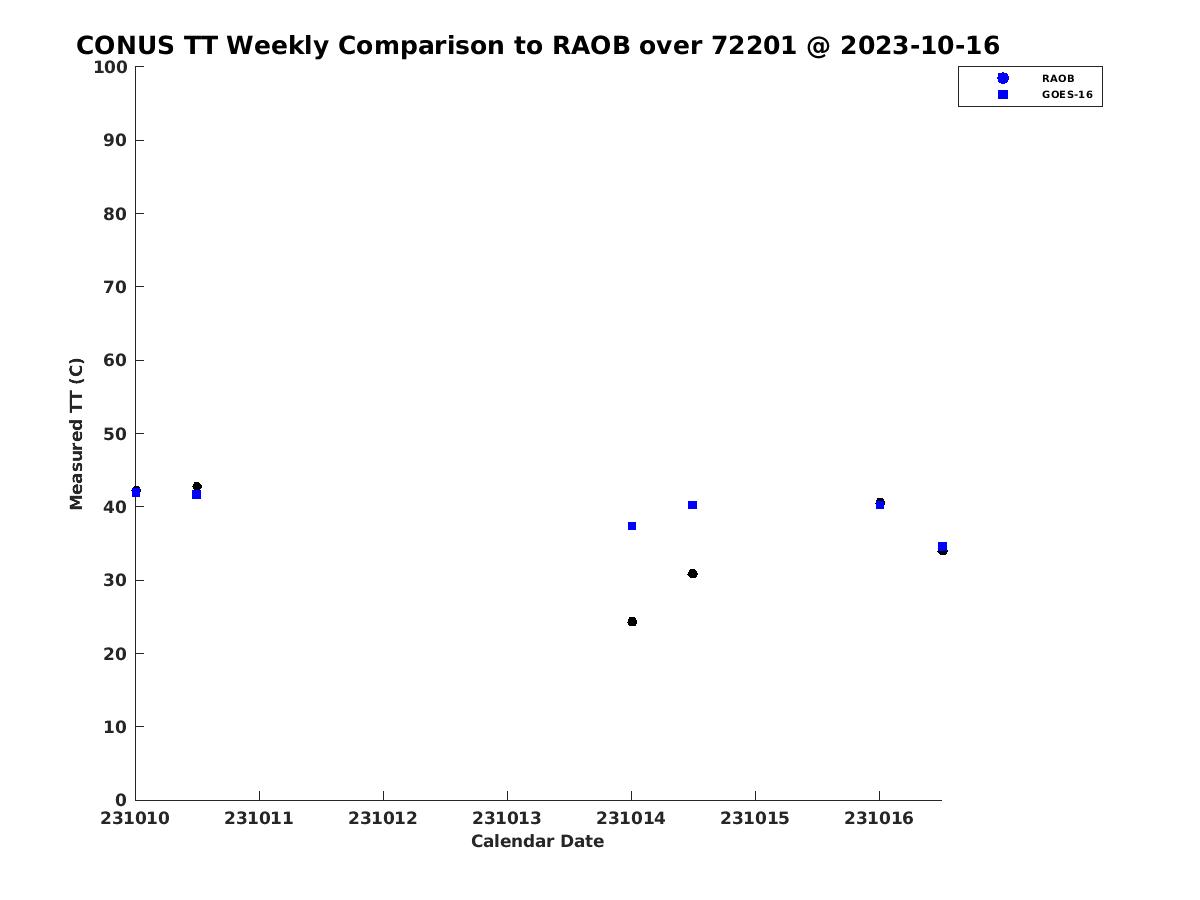 CONUS TT Weekly Comparison to RAOB over 72201 @ 2023-10-16

RAOB
GOES-16

Measured TT (C)

100
90
80
70
60
50
40
30
20
10
0

231010
231011
231012
231013
231014
231015
231016

Calendar Date